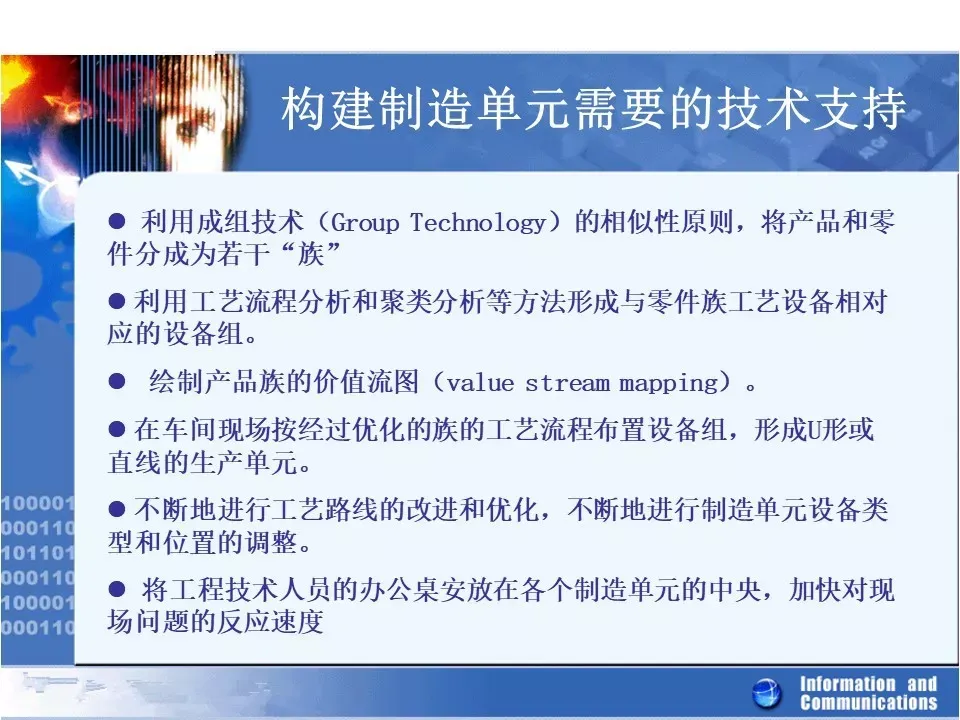 构建制造单元需要的技术支持

● 利用成组技术（Group Technology）的相似性原则，将产品和零件分成为若干“族”

● 利用工艺流程分析和聚类分析等方法形成与零件族工艺设备相对应的设备组。

● 绘制产品族的价值流图（value stream mapping）。

● 在车间现场按经过优化的族的工艺流程布置设备组，形成U形或直线的生产单元。

● 不断地进行工艺路线的改进和优化，不断地进行制造单元设备类型和位置的调整。

● 将工程技术人员的办公桌安放在各个制造单元的中央，加快对现场问题的反应速度

100001
000110
101101
000110
100001
000110

Information and Communications